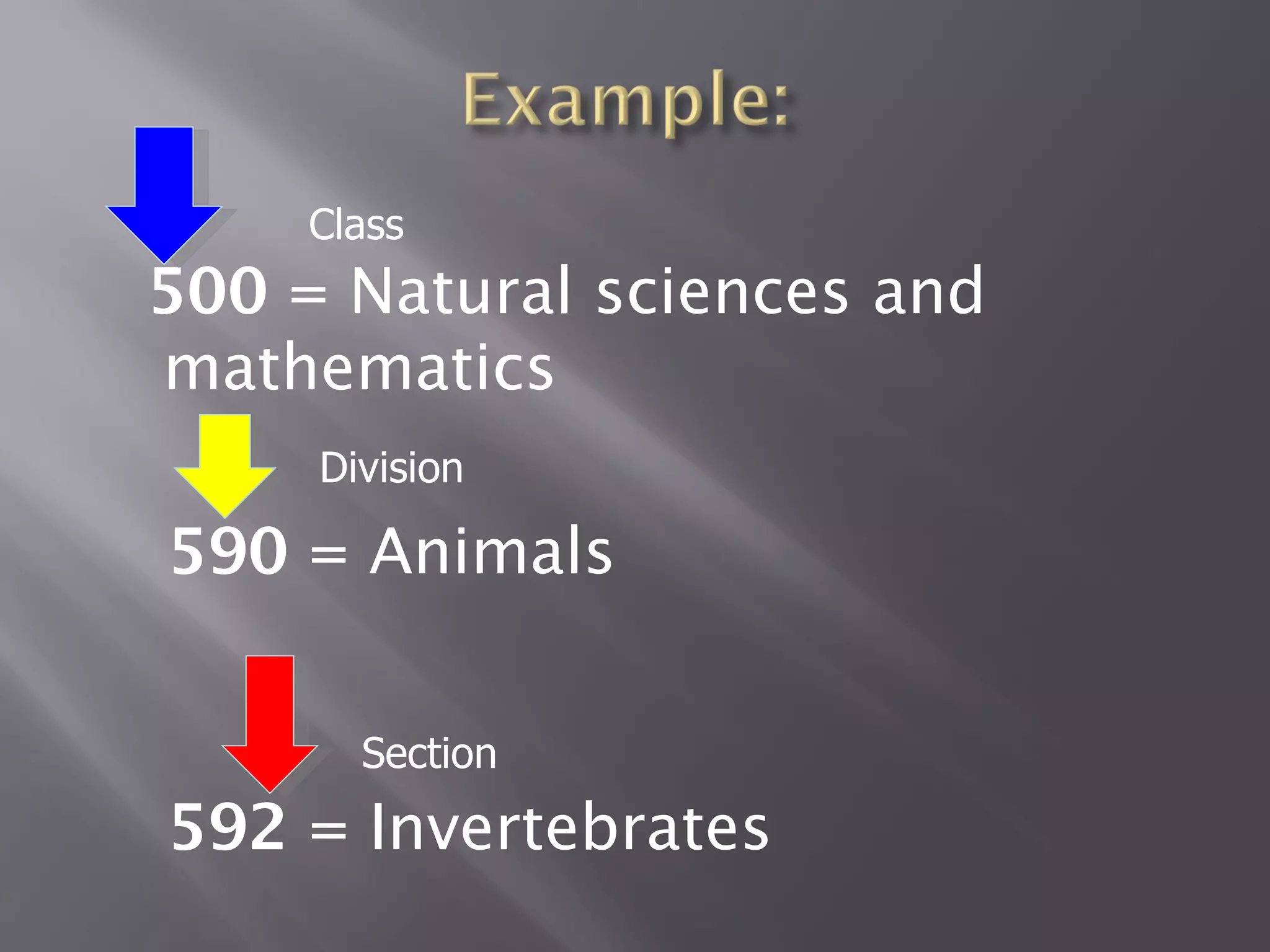 Example:

Class

500 = Natural sciences and mathematics

Division

590 = Animals

Section

592 = Invertebrates